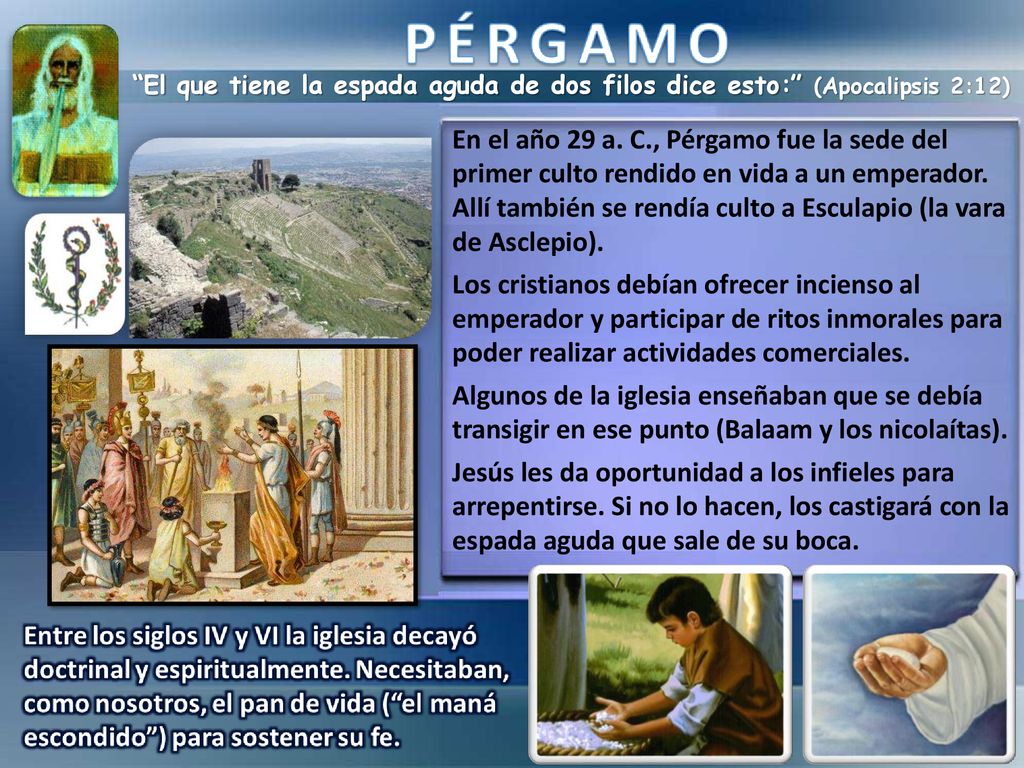 PÉRGAMO

“El que tiene la espada aguda de dos filos dice esto:” (Apocalipsis 2:12)

En el año 29 a. C., Pérgamo fue la sede del primer culto rendido en vida a un emperador. Allí también se rendía culto a Esculapio (la vara de Asclepio).

Los cristianos debían ofrecer incienso al emperador y participar de ritos inmorales para poder realizar actividades comerciales.

Algunos de la iglesia enseñaban que se debía transigir en ese punto (Balaam y los nicolaítas).

Jesús les da oportunidad a los infieles para arrepentirse. Si no lo hacen, los castigará con la espada aguda que sale de su boca.

Entre los siglos IV y VI la iglesia decayó doctrinal y espiritualmente. Necesitaban, como nosotros, el pan de vida (“el maná escondido”) para sostener su fe.